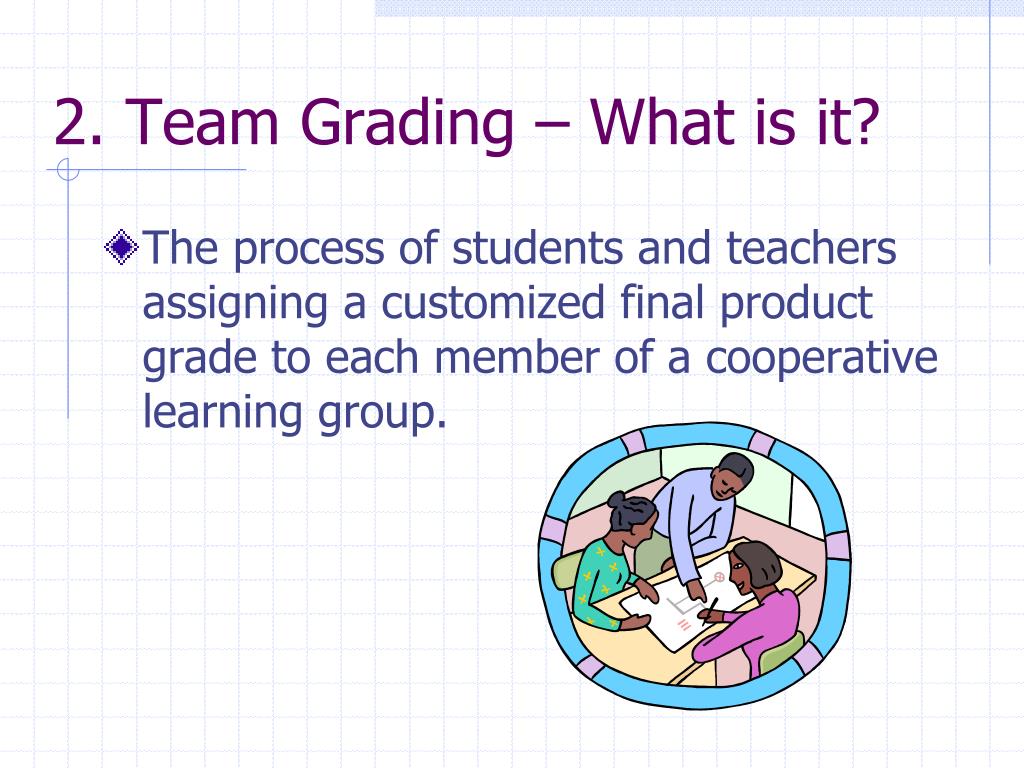 2. Team Grading – What is it?

The process of students and teachers assigning a customized final product grade to each member of a cooperative learning group.